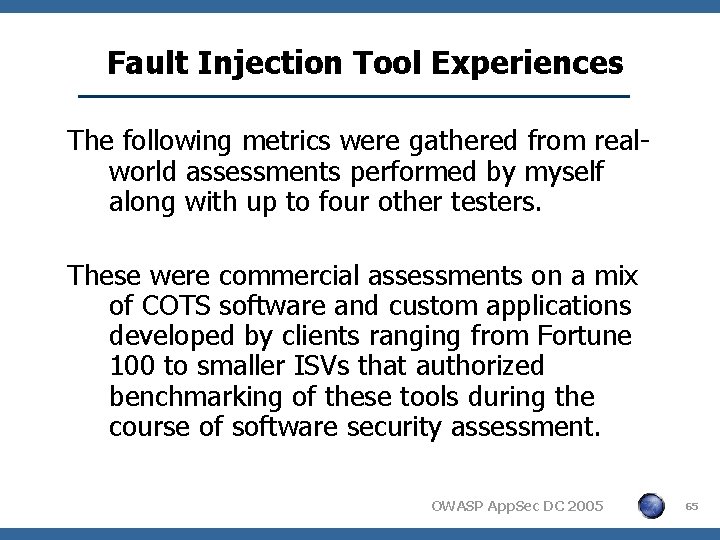 Fault Injection Tool Experiences

The following metrics were gathered from real-world assessments performed by myself along with up to four other testers.

These were commercial assessments on a mix of COTS software and custom applications developed by clients ranging from Fortune 100 to smaller ISVs that authorized benchmarking of these tools during the course of software security assessment.

OWASP AppSec DC 2005

65